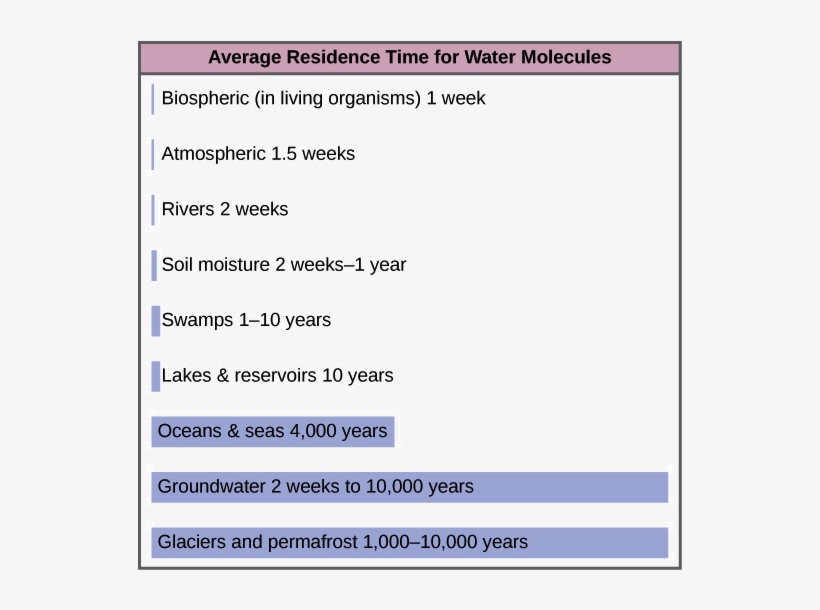 Average Residence Time for Water Molecules

Biospheric (in living organisms) 1 week

Atmospheric 1.5 weeks

Rivers 2 weeks

Soil moisture 2 weeks–1 year

Swamps 1–10 years

Lakes & reservoirs 10 years

Oceans & seas 4,000 years

Groundwater 2 weeks to 10,000 years

Glaciers and permafrost 1,000–10,000 years